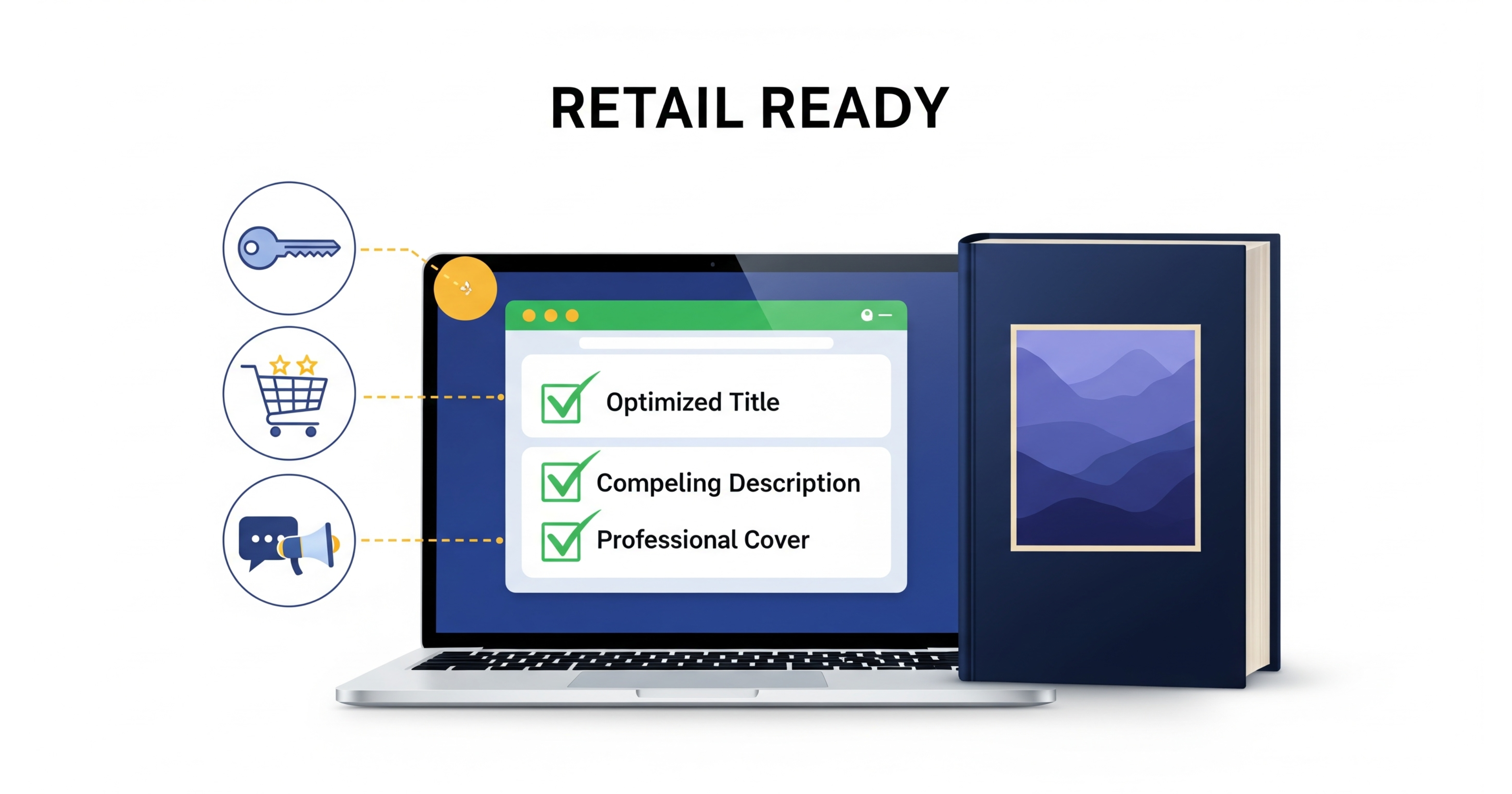 RETAIL READY

Optimized Title

Compeling Description

Professional Cover